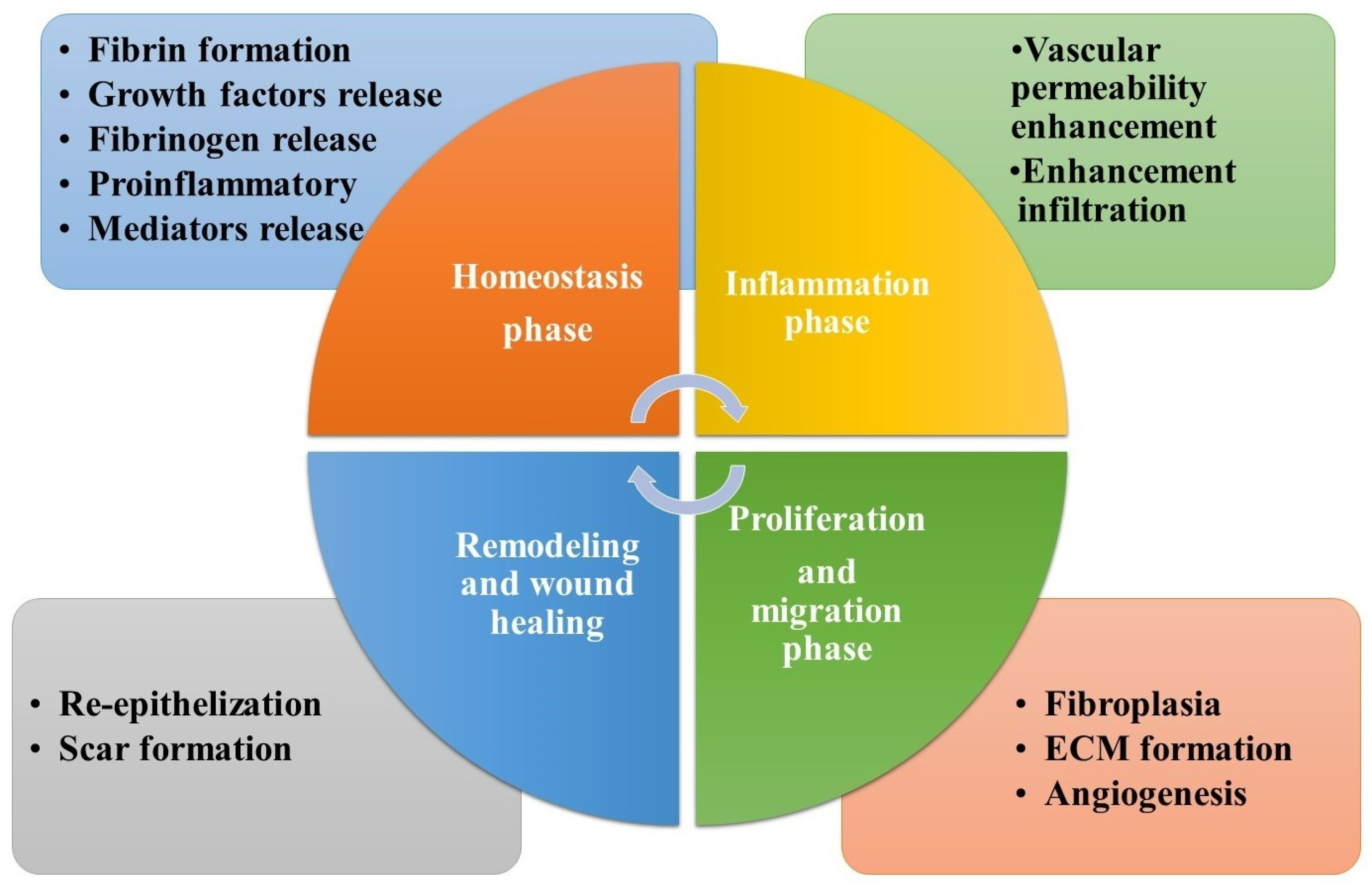 • Fibrin formation
• Growth factors release
• Fibrinogen release
• Proinflammatory
• Mediators release

•Vascular permeability enhancement
•Enhancement infiltration

Homeostasis phase

Inflammation phase

Remodeling and wound healing

Proliferation and migration phase

• Re-epithelization
• Scar formation

• Fibroplasia
• ECM formation
• Angiogenesis